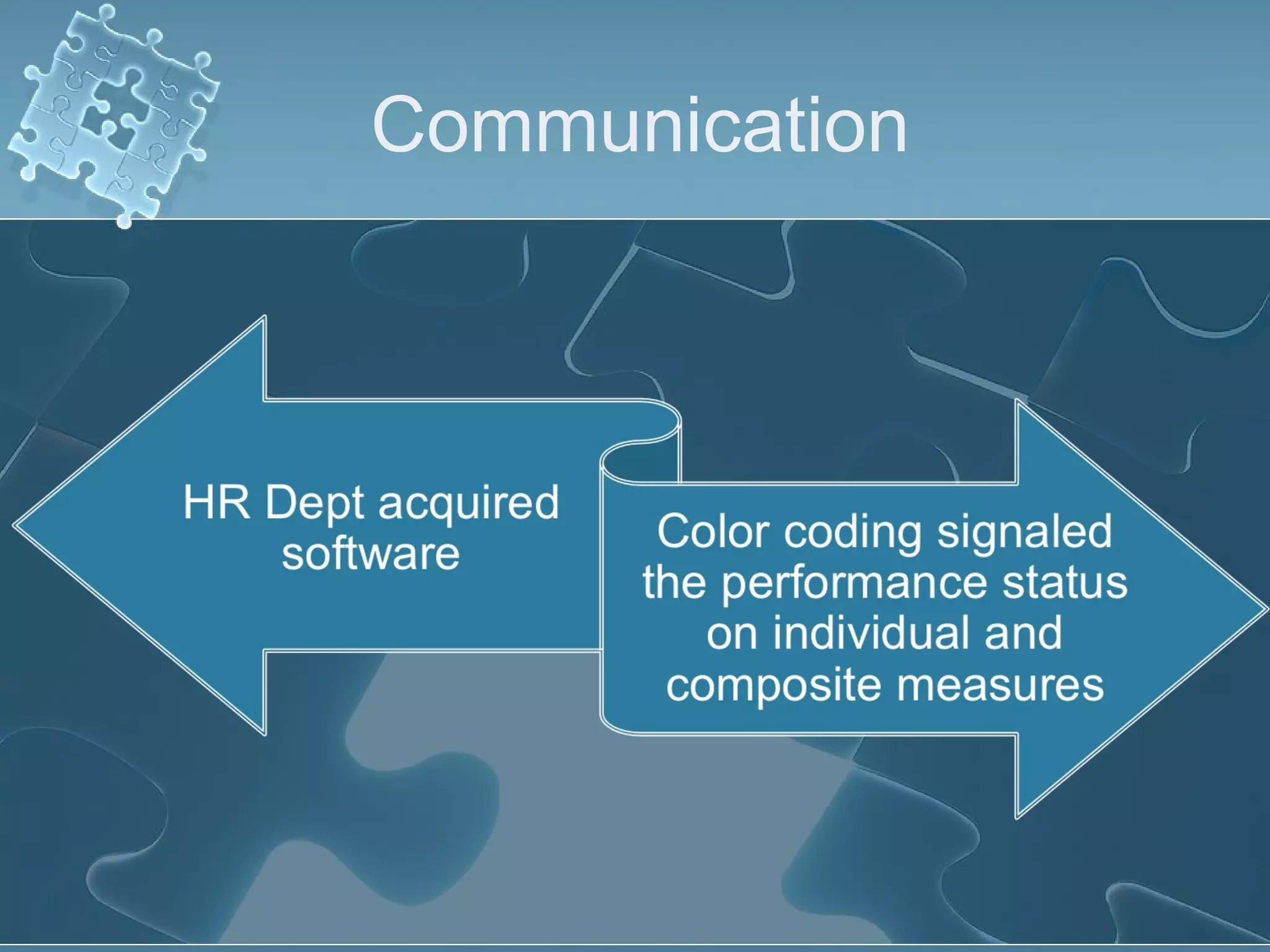 Communication

HR Dept acquired software

Color coding signaled the performance status on individual and composite measures